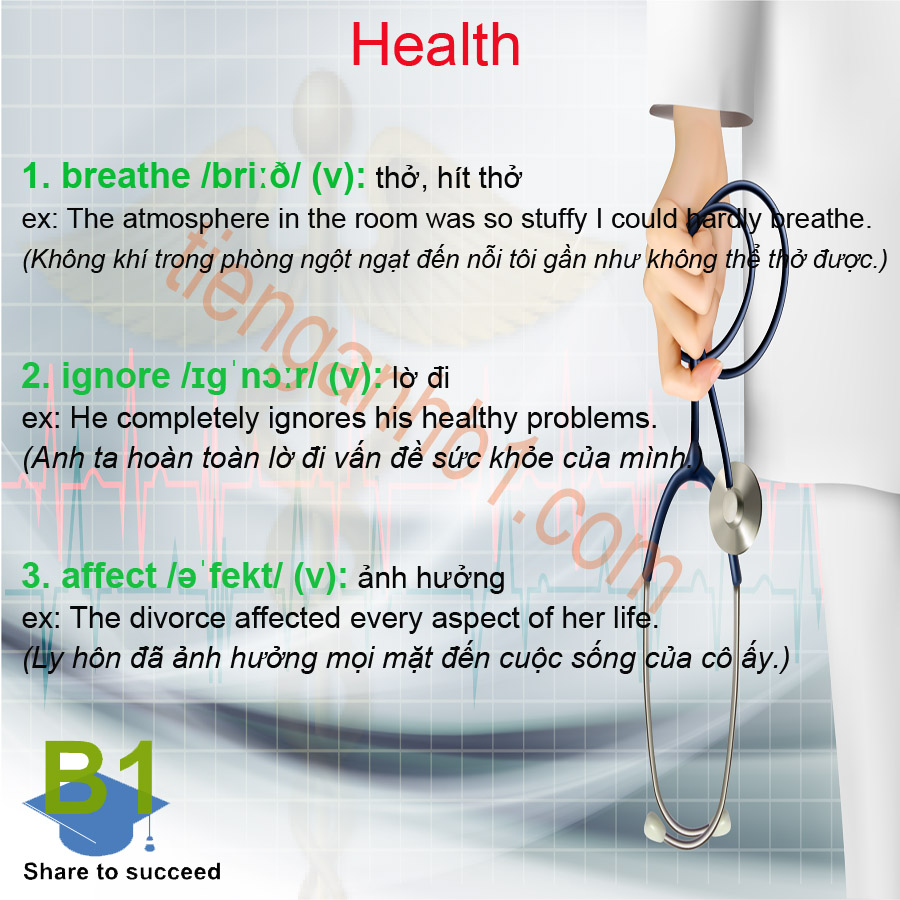 Health

1. breathe /briːð/ (v): thở, hít thở
ex: The atmosphere in the room was so stuffy I could hardly breathe.
(Không khí trong phòng ngột ngạt đến nỗi tôi gần như không thể thở được.)

2. ignore /ɪgˈnɔːr/ (v): lờ đi
ex: He completely ignores his healthy problems.
(Anh ta hoàn toàn lờ đi vấn đề sức khỏe của mình.)

3. affect /əˈfekt/ (v): ảnh hưởng
ex: The divorce affected every aspect of her life.
(Ly hôn đã ảnh hưởng mọi mặt đến cuộc sống của cô ấy.)

tienganhb1.com

B1
Share to succeed